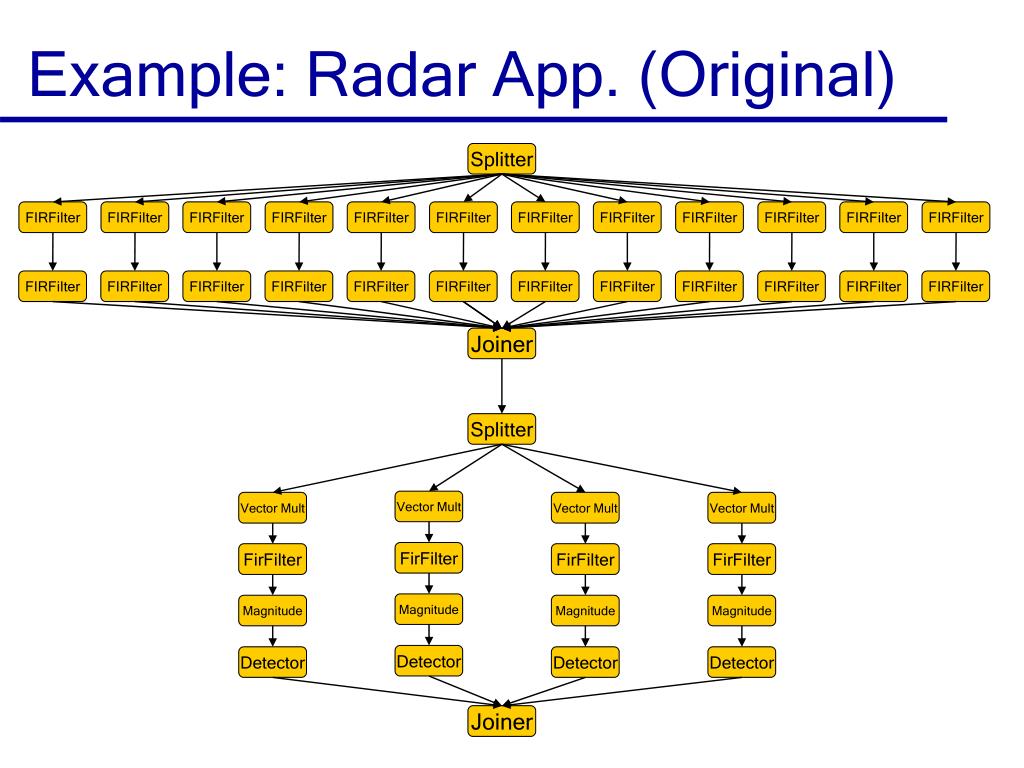 Example: Radar App. (Original)

Splitter

FIRFilter FIRFilter FIRFilter FIRFilter FIRFilter FIRFilter FIRFilter FIRFilter FIRFilter FIRFilter FIRFilter FIRFilter

FIRFilter FIRFilter FIRFilter FIRFilter FIRFilter FIRFilter FIRFilter FIRFilter FIRFilter FIRFilter FIRFilter FIRFilter

Joiner

Splitter

Vector Mult Vector Mult Vector Mult Vector Mult

FirFilter FirFilter FirFilter FirFilter

Magnitude Magnitude Magnitude Magnitude

Detector Detector Detector Detector

Joiner